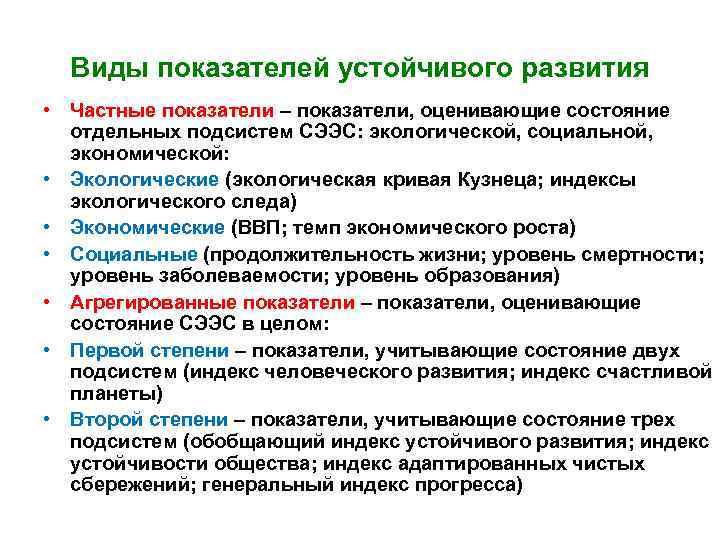 Виды показателей устойчивого развития

• Частные показатели – показатели, оценивающие состояние отдельных подсистем СЭЭС: экологической, социальной, экономической:
• Экологические (экологическая кривая Кузнеца; индексы экологического следа)
• Экономические (ВВП; темп экономического роста)
• Социальные (продолжительность жизни; уровень смертности; уровень заболеваемости; уровень образования)
• Агрегированные показатели – показатели, оценивающие состояние СЭЭС в целом:
• Первой степени – показатели, учитывающие состояние двух подсистем (индекс человеческого развития; индекс счастливой планеты)
• Второй степени – показатели, учитывающие состояние трех подсистем (обобщающий индекс устойчивого развития; индекс устойчивости общества; индекс адаптированных чистых сбережений; генеральный индекс прогресса)